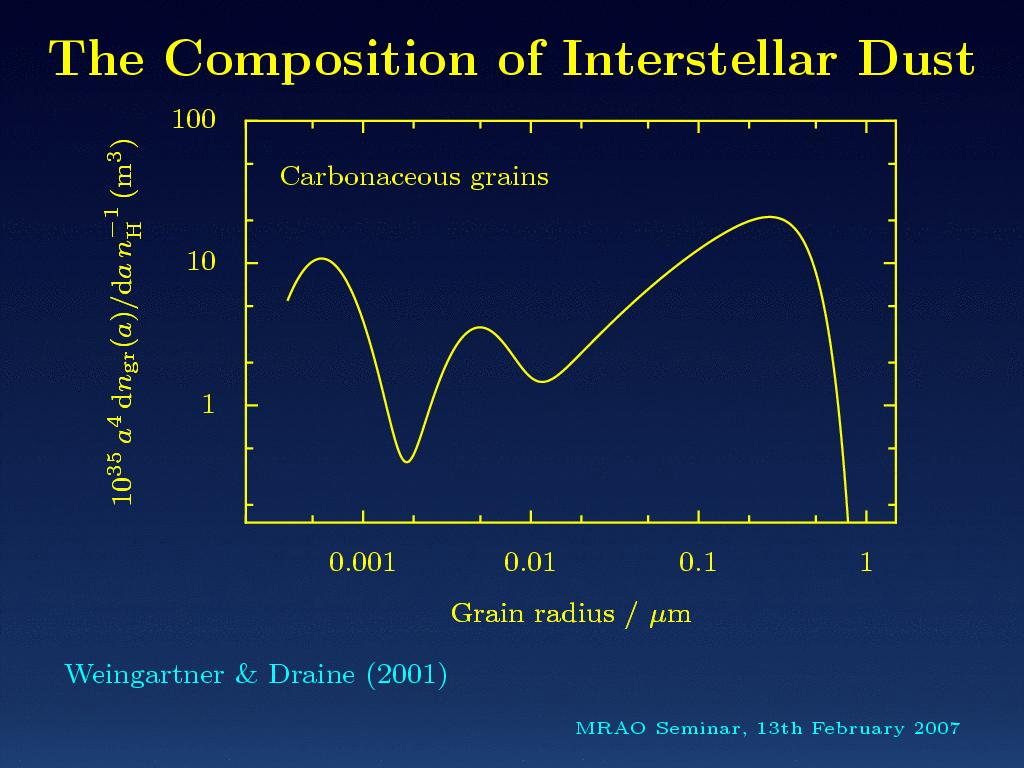 The Composition of Interstellar Dust

$10^{35}\, a^4\, \mathrm{d}n_{\mathrm{gr}}(a)/\mathrm{d}a\, n_{\mathrm{H}}^{-1}\, (\mathrm{m}^3)$

100

10

1

Carbonaceous grains

0.001

0.01

0.1

1

Grain radius / $\mu$m

Weingartner & Draine (2001)

MRAO Seminar, 13th February 2007